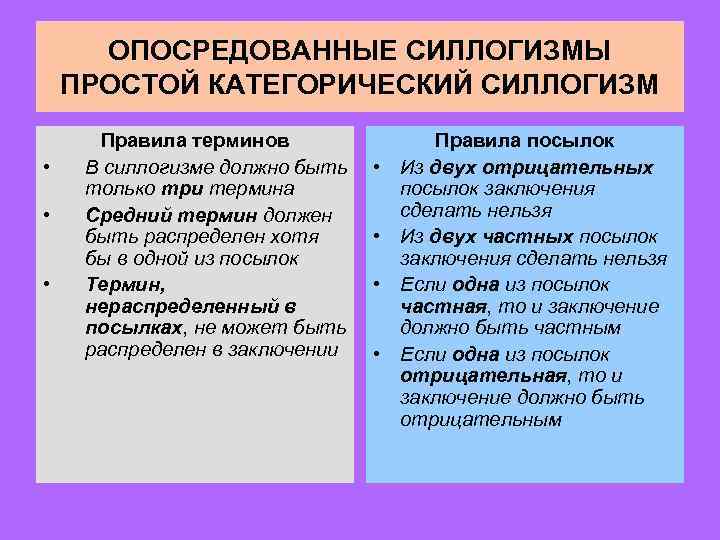 ОПОСРЕДОВАННЫЕ СИЛЛОГИЗМЫ
ПРОСТОЙ КАТЕГОРИЧЕСКИЙ СИЛЛОГИЗМ

Правила терминов

• В силлогизме должно быть только три термина

• Средний термин должен быть распределен хотя бы в одной из посылок

• Термин, нераспределенный в посылках, не может быть распределен в заключении

Правила посылок

• Из двух отрицательных посылок заключения сделать нельзя

• Из двух частных посылок заключения сделать нельзя

• Если одна из посылок частная, то и заключение должно быть частным

• Если одна из посылок отрицательная, то и заключение должно быть отрицательным